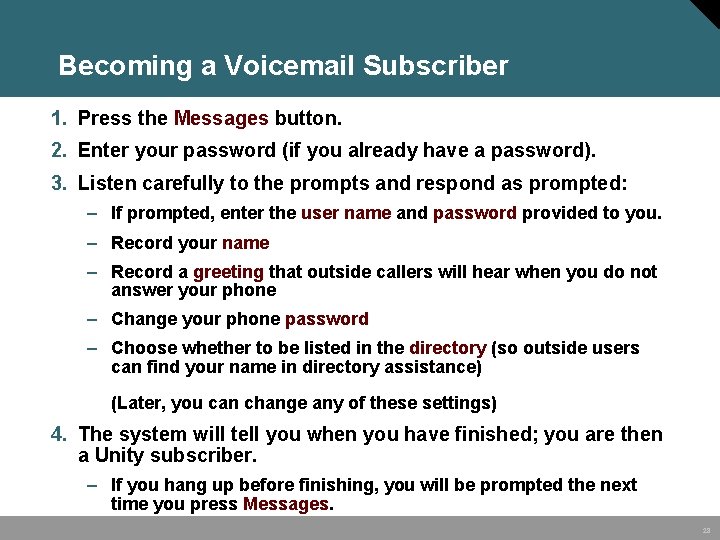 Becoming a Voicemail Subscriber

1. Press the Messages button.

2. Enter your password (if you already have a password).

3. Listen carefully to the prompts and respond as prompted:

– If prompted, enter the user name and password provided to you.

– Record your name

– Record a greeting that outside callers will hear when you do not answer your phone

– Change your phone password

– Choose whether to be listed in the directory (so outside users can find your name in directory assistance)

(Later, you can change any of these settings)

4. The system will tell you when you have finished; you are then a Unity subscriber.

– If you hang up before finishing, you will be prompted the next time you press Messages.

23